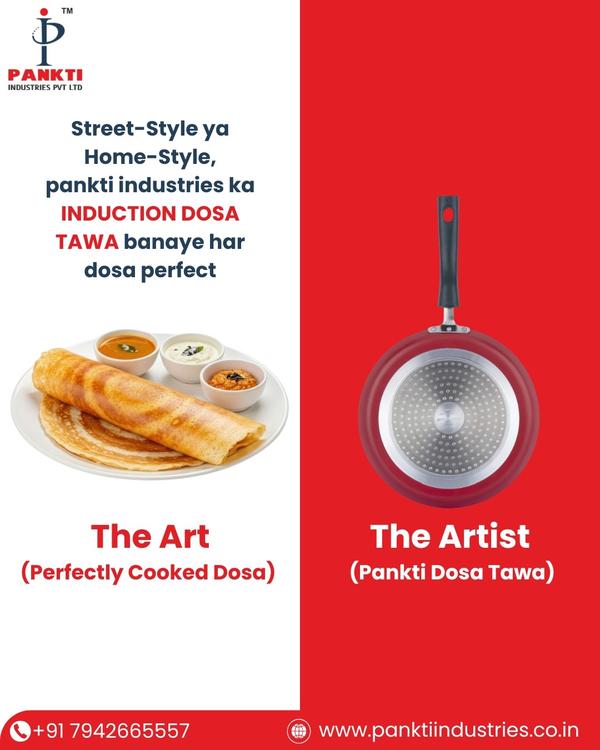 TM
PANKTI
INDUSTRIES PVT LTD

Street-Style ya Home-Style, pankti industries ka INDUCTION DOSA TAWA banaye har dosa perfect

The Art
(Perfectly Cooked Dosa)

The Artist
(Pankti Dosa Tawa)

+91 7942665557

www.panktiindustries.co.in